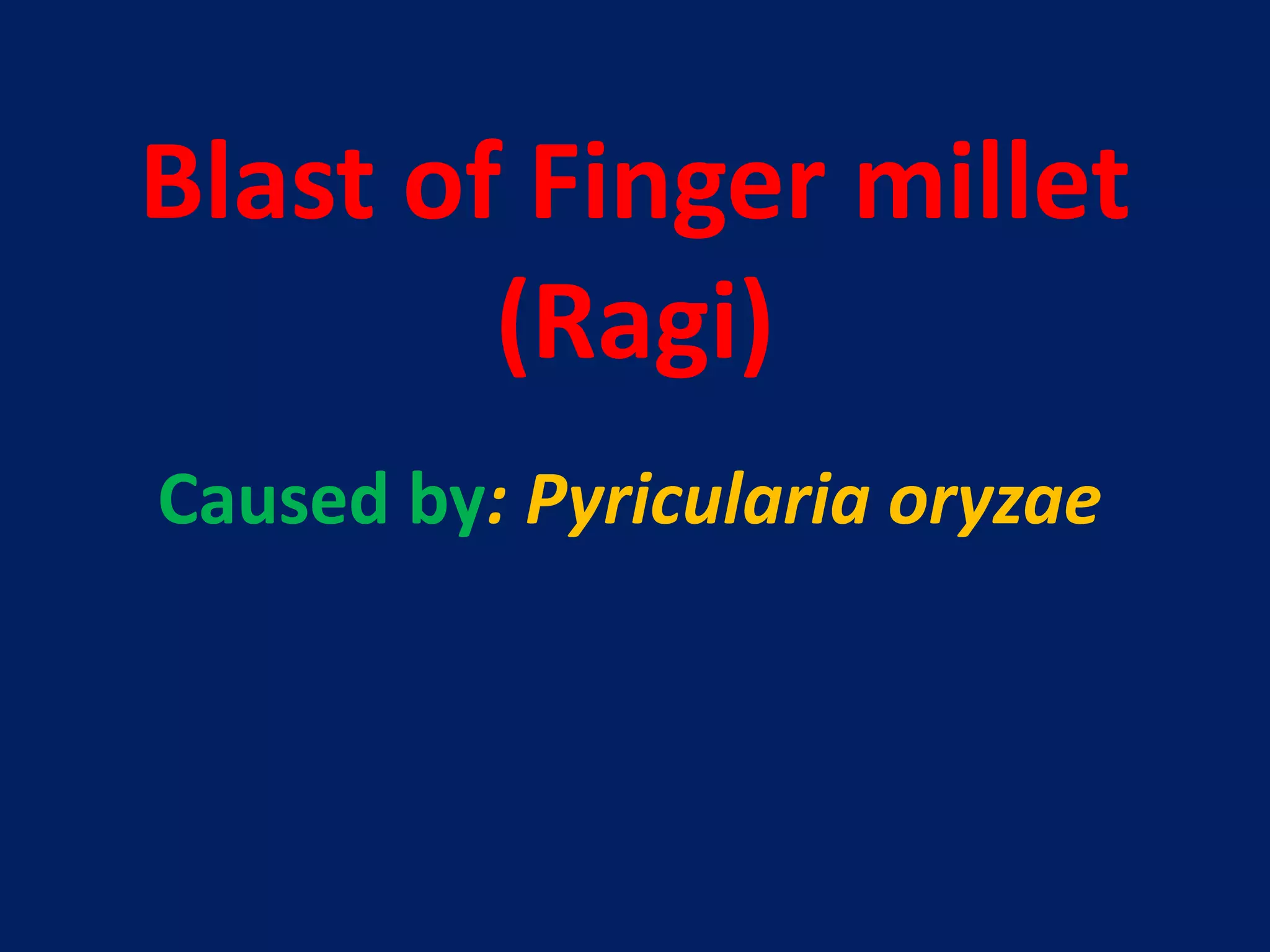 Blast of Finger millet (Ragi)

Caused by: Pyricularia oryzae